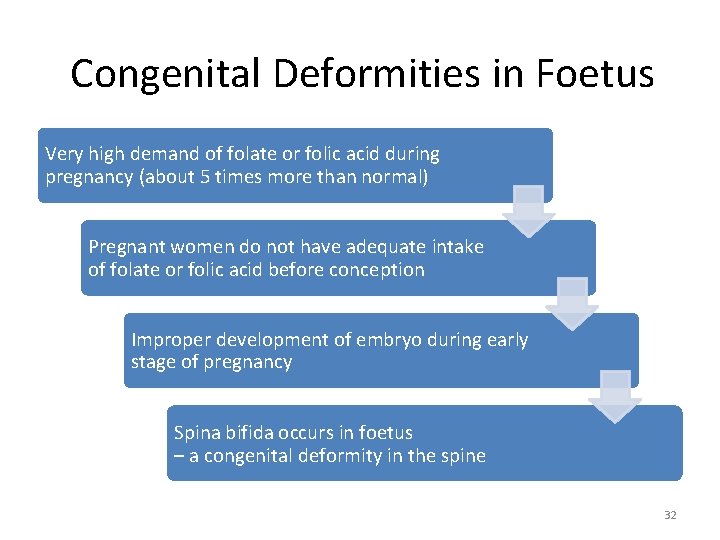 Congenital Deformities in Foetus

Very high demand of folate or folic acid during pregnancy (about 5 times more than normal)

Pregnant women do not have adequate intake of folate or folic acid before conception

Improper development of embryo during early stage of pregnancy

Spina bifida occurs in foetus
– a congenital deformity in the spine

32